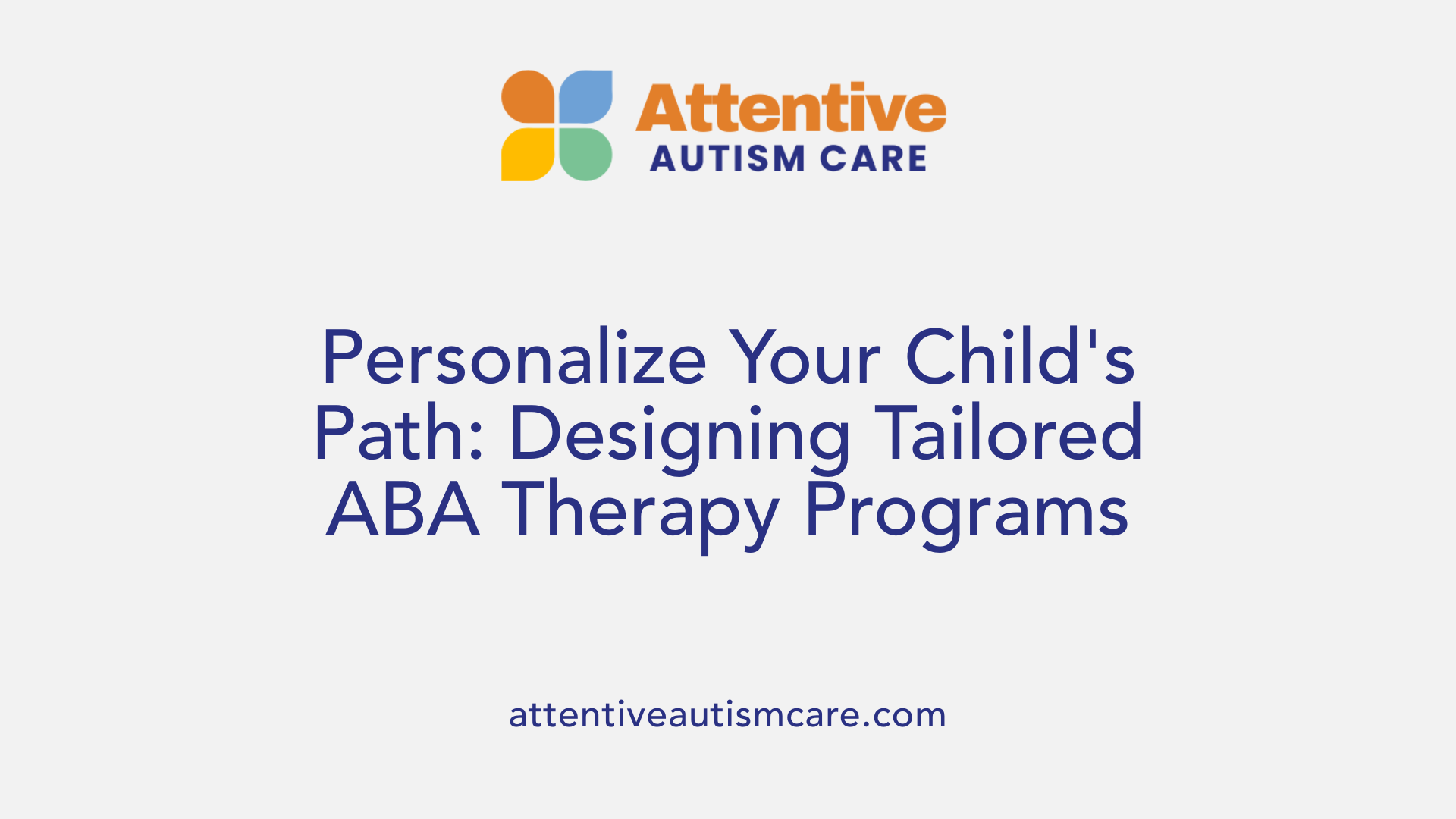 Attentive
AUTISM CARE

Personalize Your Child's Path: Designing Tailored ABA Therapy Programs

attentiveautismcare.com